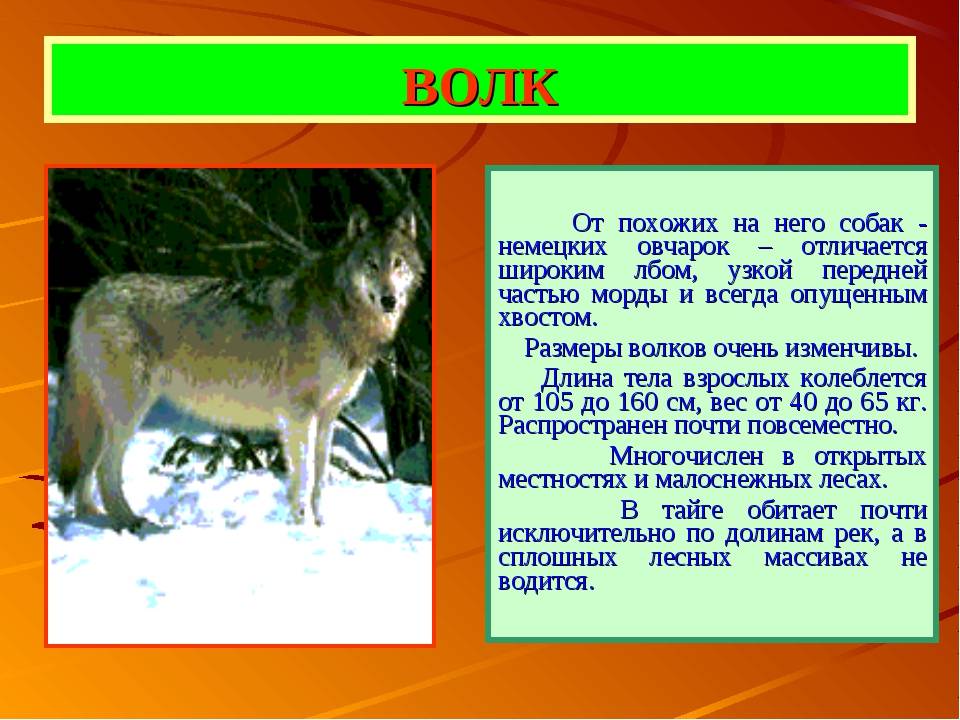 ВОЛК

От похожих на него собак - немецких овчарок – отличается широким лбом, узкой передней частью морды и всегда опущенным хвостом.

Размеры волков очень изменчивы.

Длина тела взрослых колеблется от 105 до 160 см, вес от 40 до 65 кг. Распространен почти повсеместно.

Многочислен в открытых местностях и малоснежных лесах.

В тайге обитает почти исключительно по долинам рек, а в сплошных лесных массивах не водится.